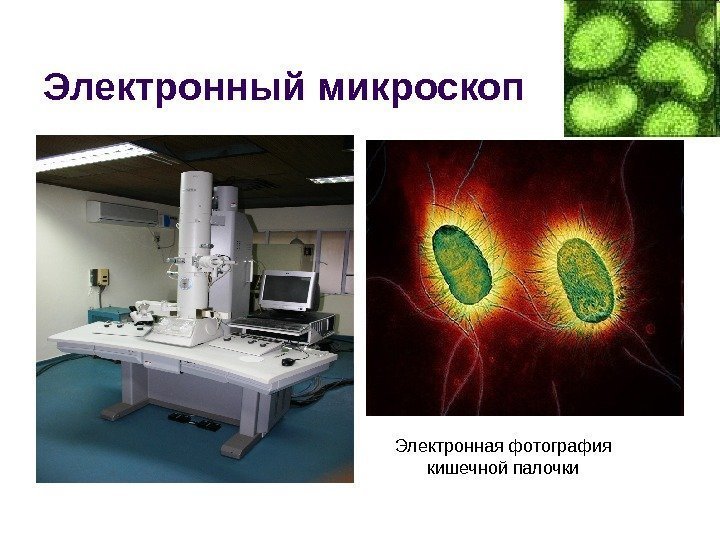 Электронный микроскоп

Электронная фотография кишечной палочки